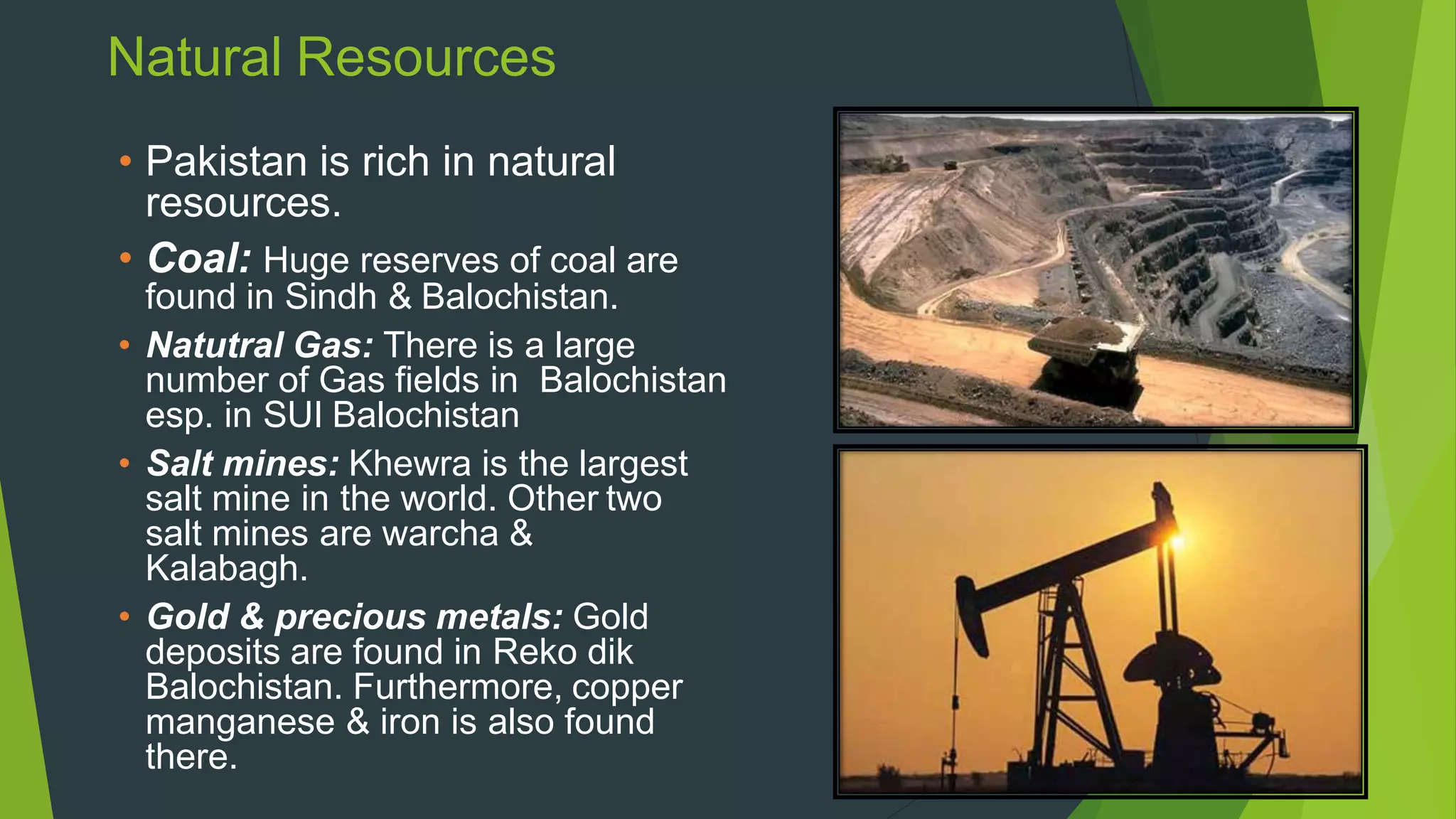 Natural Resources

• Pakistan is rich in natural resources.

• Coal: Huge reserves of coal are found in Sindh & Balochistan.

• Natutral Gas: There is a large number of Gas fields in Balochistan esp. in SUI Balochistan

• Salt mines: Khewra is the largest salt mine in the world. Other two salt mines are warcha & Kalabagh.

• Gold & precious metals: Gold deposits are found in Reko dik Balochistan. Furthermore, copper manganese & iron is also found there.